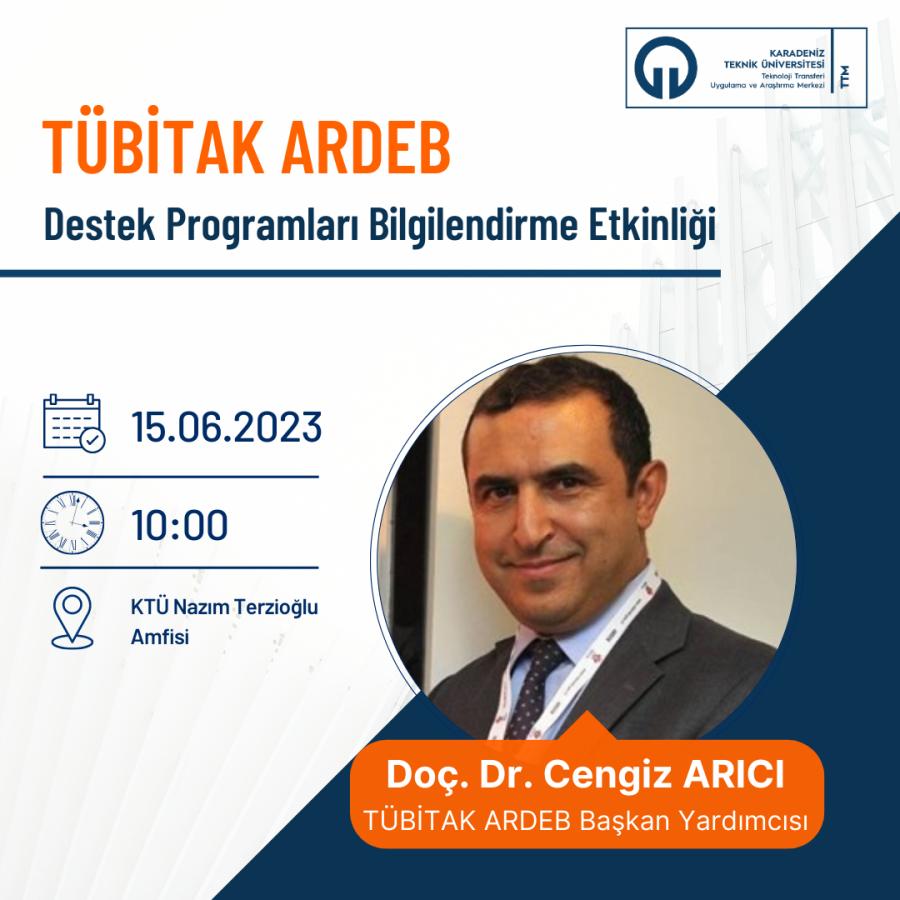 KARADENİZ TEKNİK ÜNİVERSİTESİ
Teknoloji Transferi Uygulama ve Araştırma Merkezi
TTM

TÜBİTAK ARDEB

Destek Programları Bilgilendirme Etkinliği

15.06.2023

10:00

KTÜ Nazım Terzioğlu Amfisi

Doç. Dr. Cengiz ARICI
TÜBİTAK ARDEB Başkan Yardımcısı